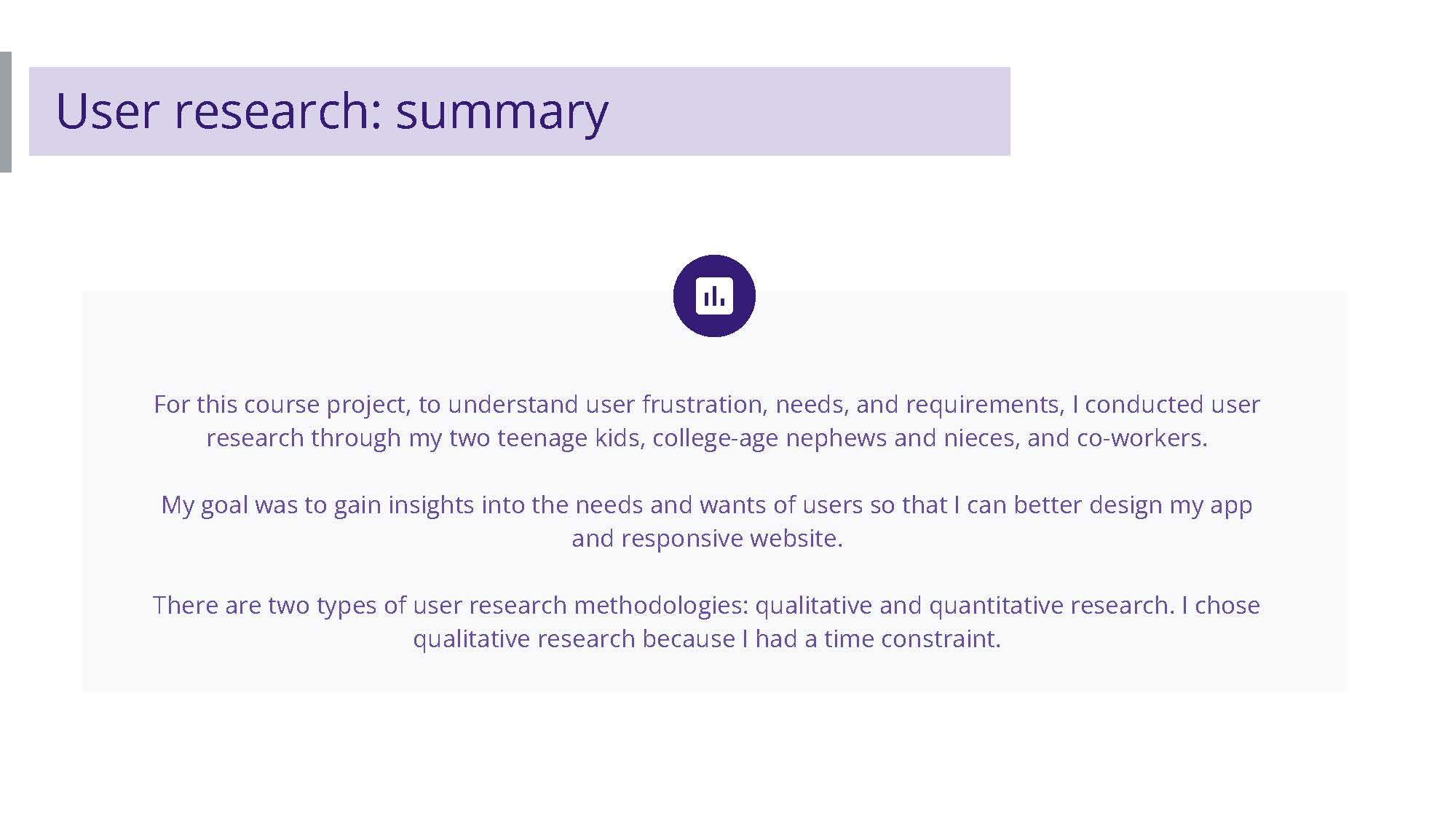 User research: summary

For this course project, to understand user frustration, needs, and requirements, I conducted user research through my two teenage kids, college-age nephews and nieces, and co-workers.

My goal was to gain insights into the needs and wants of users so that I can better design my app and responsive website.

There are two types of user research methodologies: qualitative and quantitative research. I chose qualitative research because I had a time constraint.